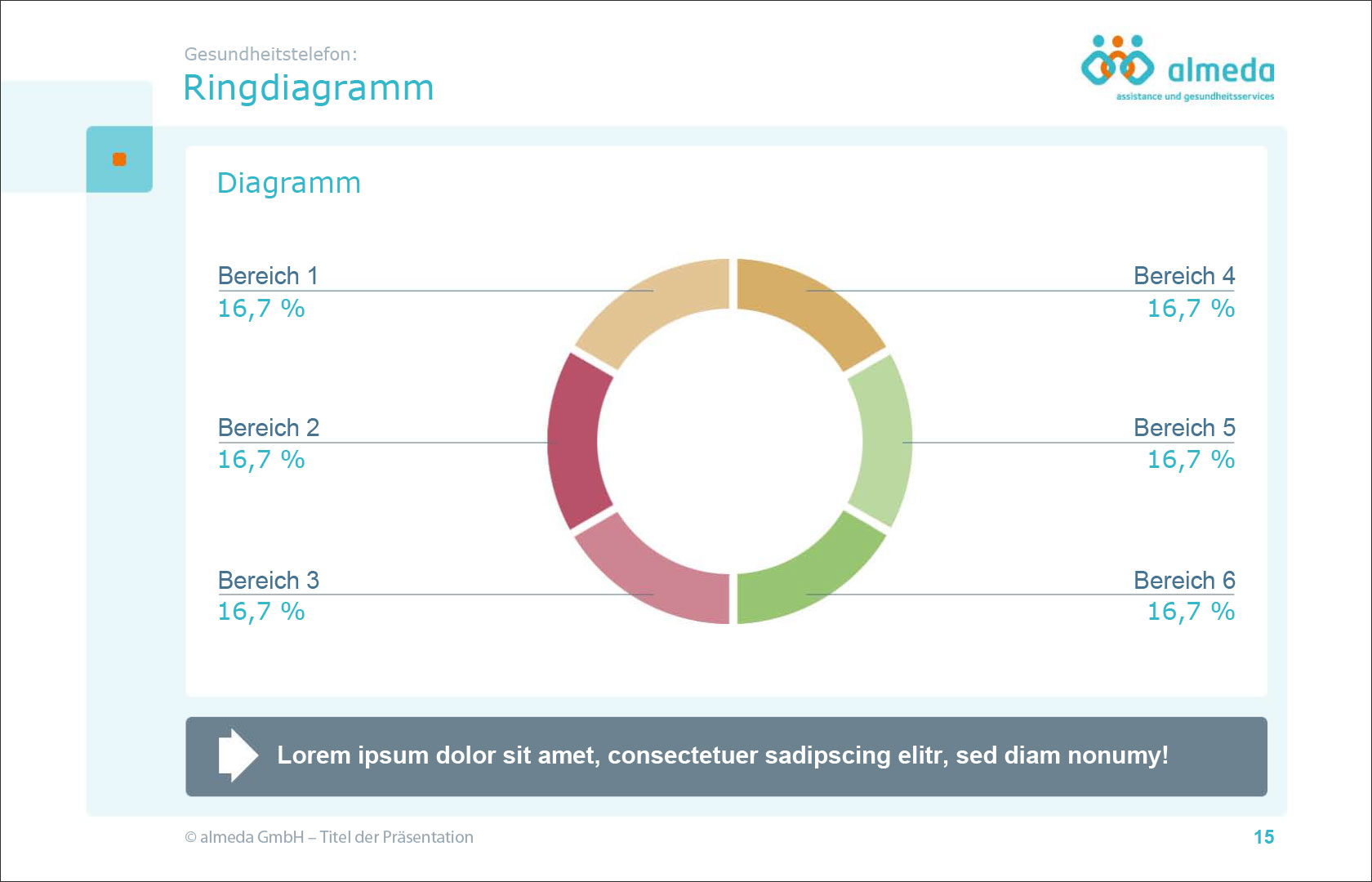 Gesundheitstelefon:
Ringdiagramm

almeda
assistance und gesundheitsservices

Diagramm

Bereich 1
16,7 %

Bereich 2
16,7 %

Bereich 3
16,7 %

Bereich 4
16,7 %

Bereich 5
16,7 %

Bereich 6
16,7 %

Lorem ipsum dolor sit amet, consectetuer sadipscing elitr, sed diam nonumy!

© almeda GmbH – Titel der Präsentation

15